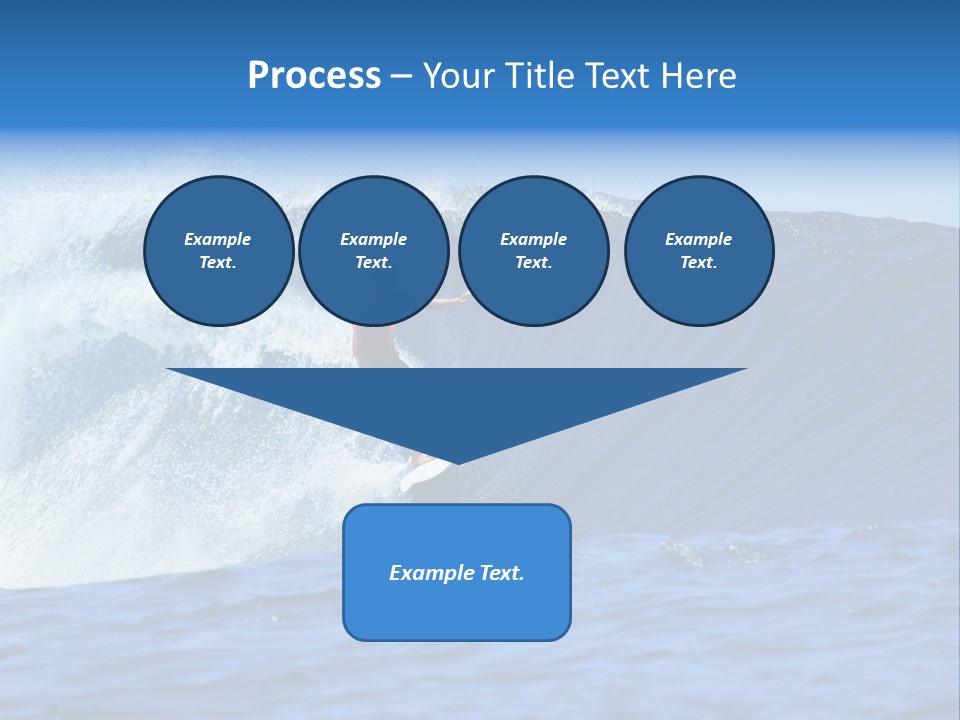 Process – Your Title Text Here

Example Text.

Example Text.

Example Text.

Example Text.

Example Text.